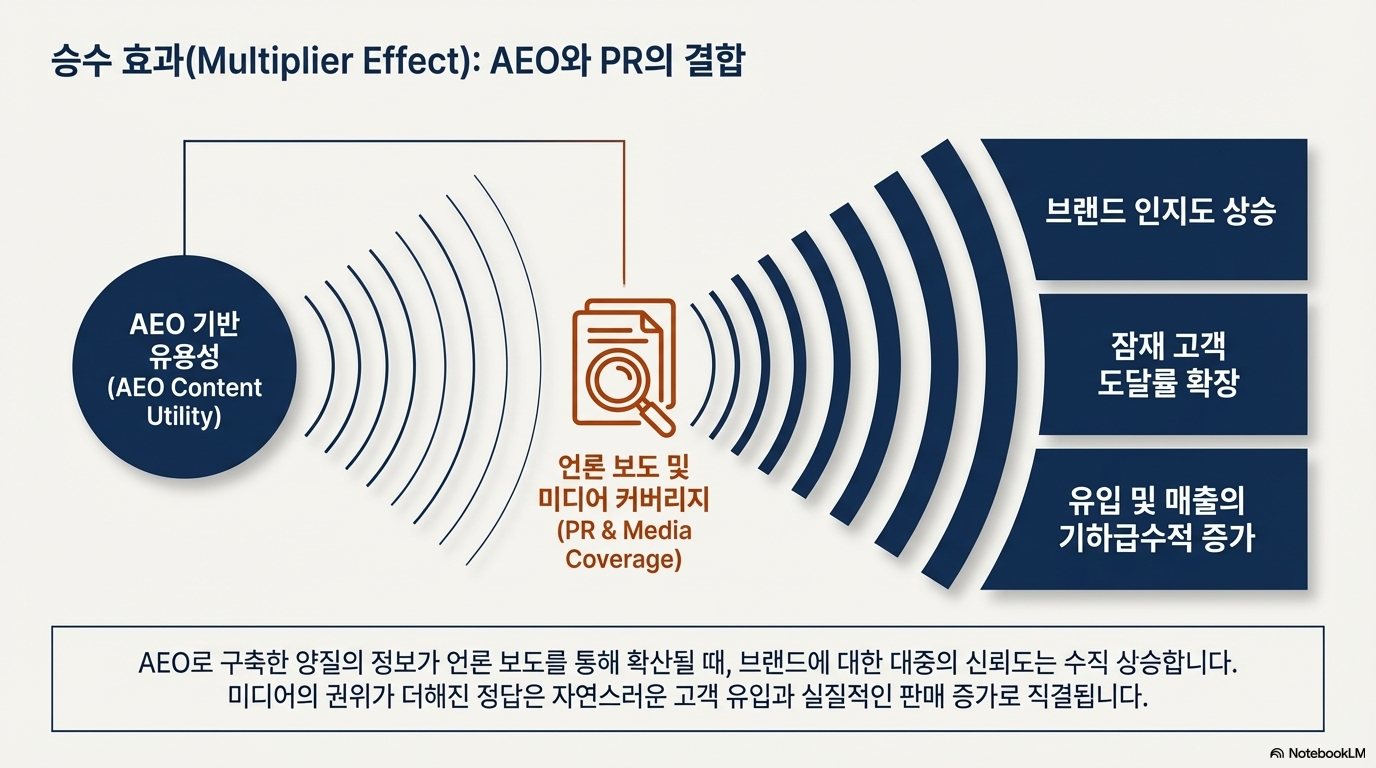 승수 효과(Multiplier Effect): AEO와 PR의 결합

AEO 기반 유용성 (AEO Content Utility)

언론 보도 및 미디어 커버리지 (PR & Media Coverage)

브랜드 인지도 상승

잠재 고객 도달률 확장

유입 및 매출의 기하급수적 증가

AEO로 구축한 양질의 정보가 언론 보도를 통해 확산될 때, 브랜드에 대한 대중의 신뢰도는 수직 상승합니다. 미디어의 권위가 더해진 정답은 자연스러운 고객 유입과 실질적인 판매 증가로 직결됩니다.

NotebookLM